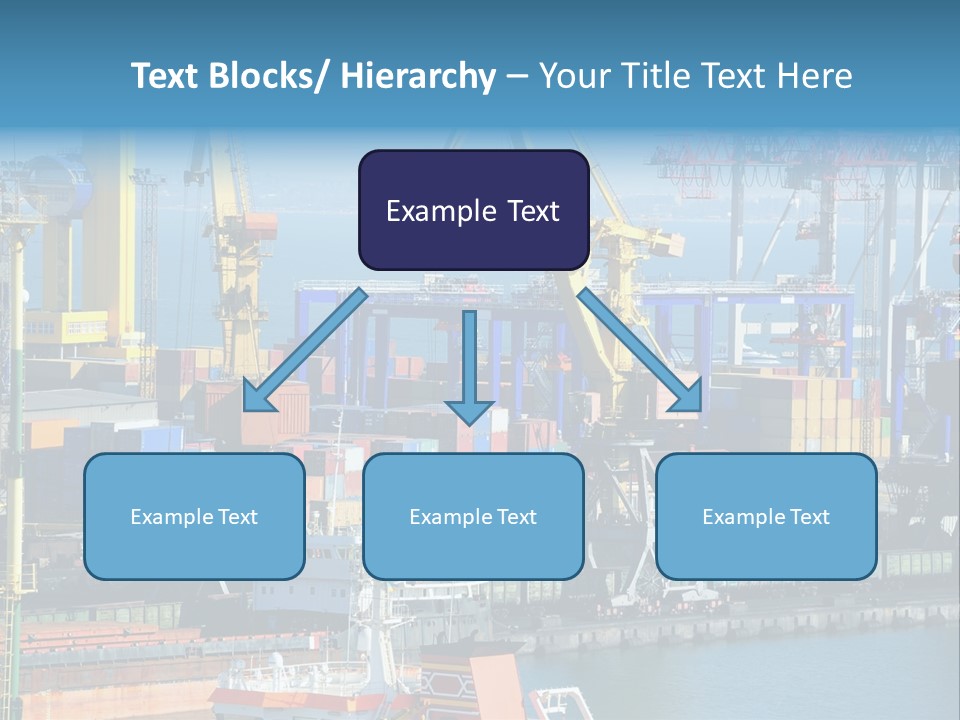 Text Blocks/ Hierarchy – Your Title Text Here

Example Text

Example Text

Example Text

Example Text